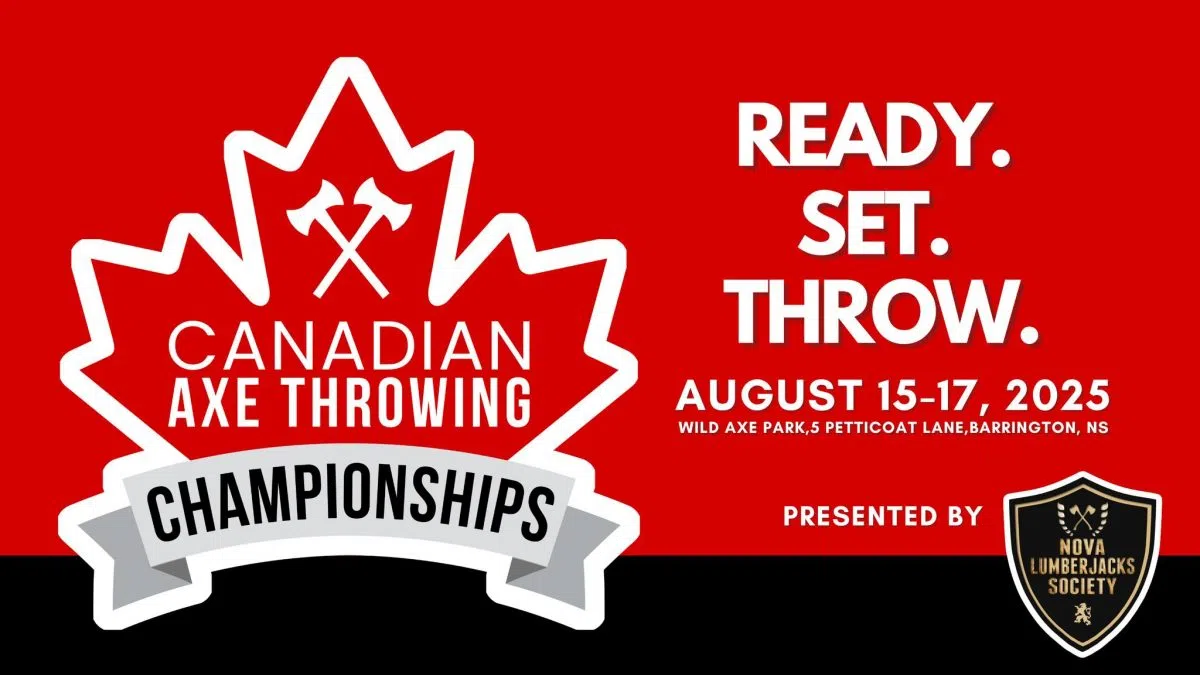 CANADIAN
AXE THROWING
CHAMPIONSHIPS

READY.
SET.
THROW.

AUGUST 15-17, 2025
WILD AXE PARK,5 PETTICOAT LANE,BARRINGTON, NS

PRESENTED BY

NOVA
LUMBERJACKS
SOCIETY